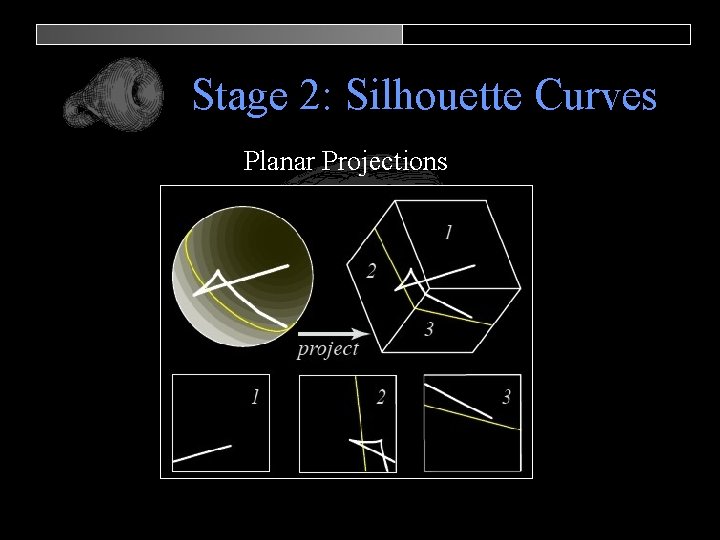 Stage 2: Silhouette Curves

Planar Projections

1

2

3

project

1

2

3